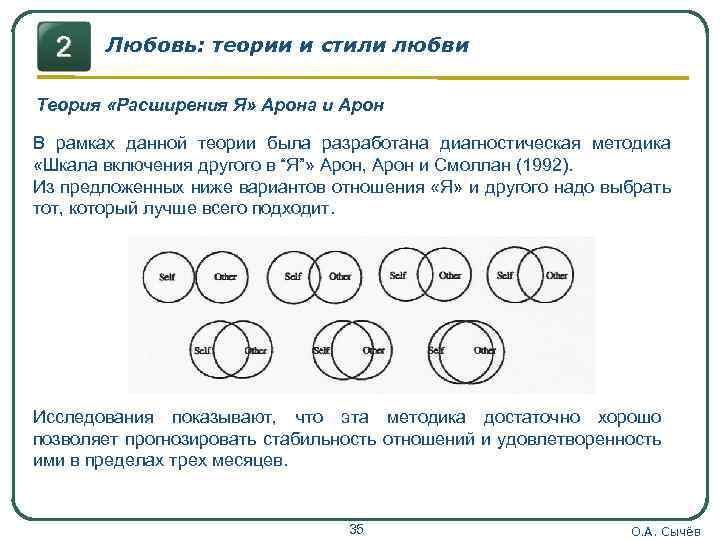 2

Любовь: теории и стили любви

Теория «Расширения Я» Арона и Арон

В рамках данной теории была разработана диагностическая методика «Шкала включения другого в "Я"» Арон, Арон и Смоллан (1992).
Из предложенных ниже вариантов отношения «Я» и другого надо выбрать тот, который лучше всего подходит.

Self Other
Self Other
Self Other
Self Other
Self Other
Self Other
Self Other

Исследования показывают, что эта методика достаточно хорошо позволяет прогнозировать стабильность отношений и удовлетворенность ими в пределах трех месяцев.

35

О.А. Сычёв